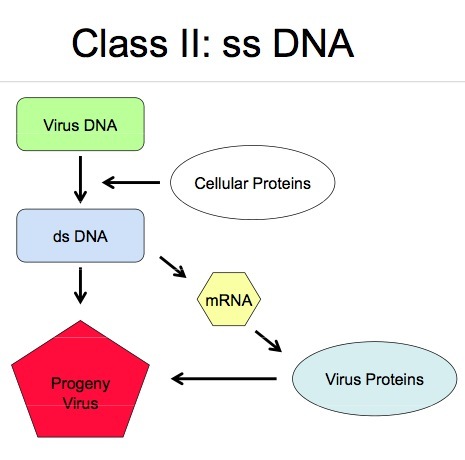 Class II: ss DNA

Virus DNA

Cellular Proteins

ds DNA

mRNA

Progeny Virus

Virus Proteins